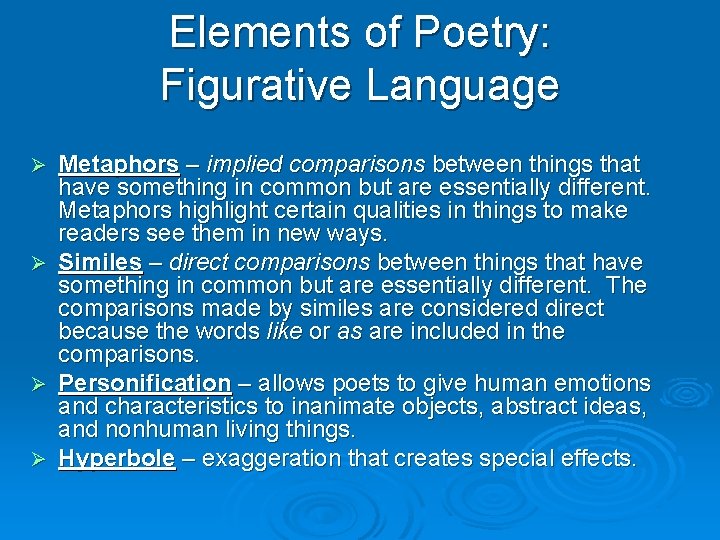 Elements of Poetry: Figurative Language

➢ Metaphors – implied comparisons between things that have something in common but are essentially different. Metaphors highlight certain qualities in things to make readers see them in new ways.

➢ Similes – direct comparisons between things that have something in common but are essentially different. The comparisons made by similes are considered direct because the words like or as are included in the comparisons.

➢ Personification – allows poets to give human emotions and characteristics to inanimate objects, abstract ideas, and nonhuman living things.

➢ Hyperbole – exaggeration that creates special effects.